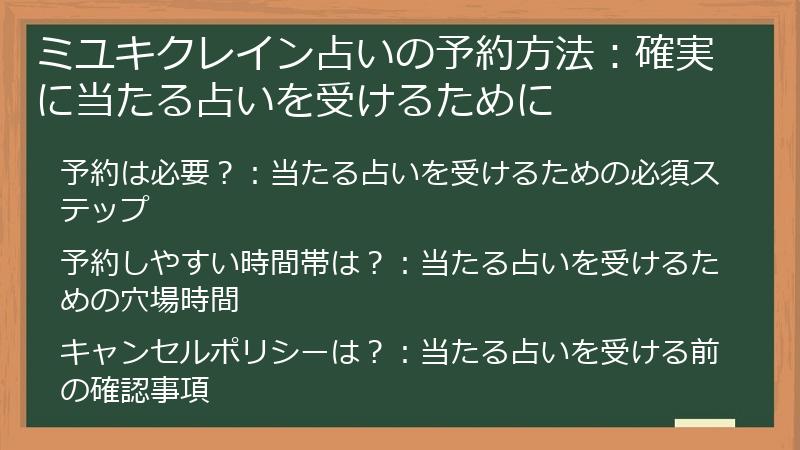 ミユキクレイン占いの予約方法：確実に当たる占いを受けるために

予約は必要？：当たる占いを受けるための必須ステップ

予約しやすい時間帯は？：当たる占いを受けるための穴場時間

キャンセルポリシーは？：当たる占いを受ける前の確認事項